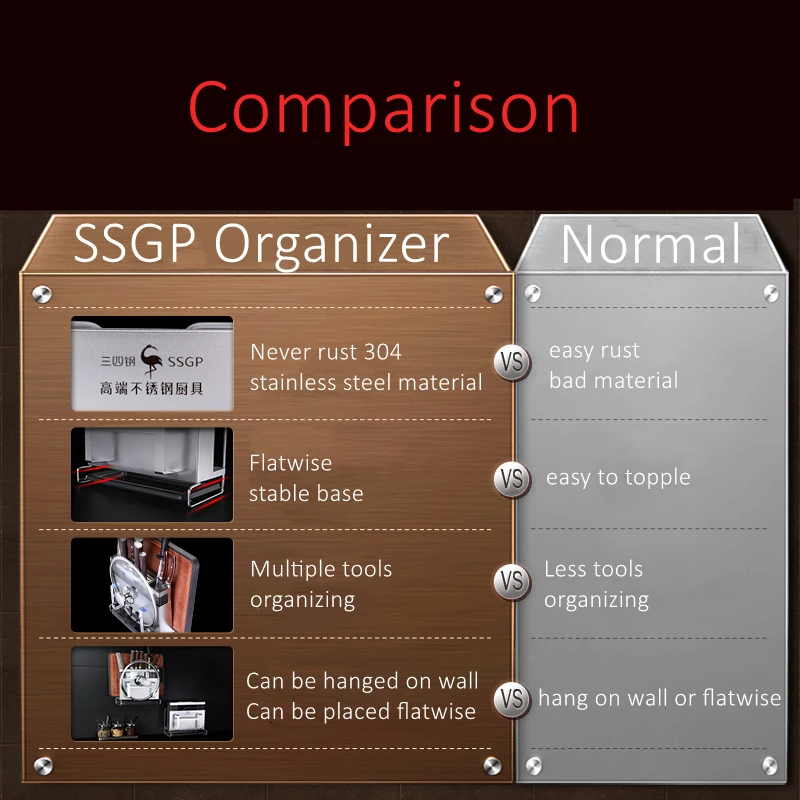 Comparison

SSGP Organizer

Normal

三四钢 SSGP
高端不锈钢厨具

Never rust 304 stainless steel material

VS

easy rust bad material

Flatwise stable base

VS

easy to topple

Multiple tools organizing

VS

Less tools organizing

Can be hanged on wall
Can be placed flatwise

VS

hang on wall or flatwise